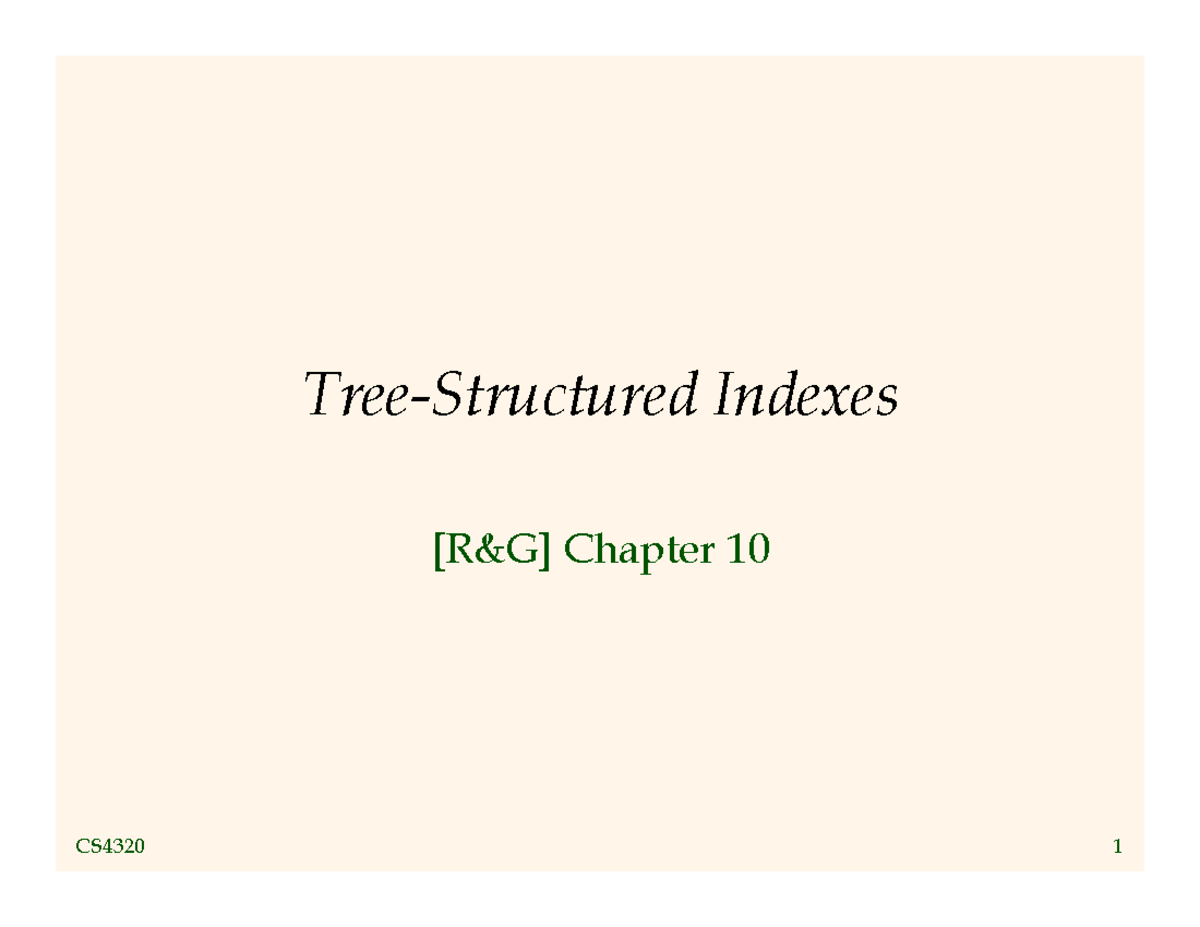 Tree-Structured Indexes

[R&G] Chapter 10

CS4320

1